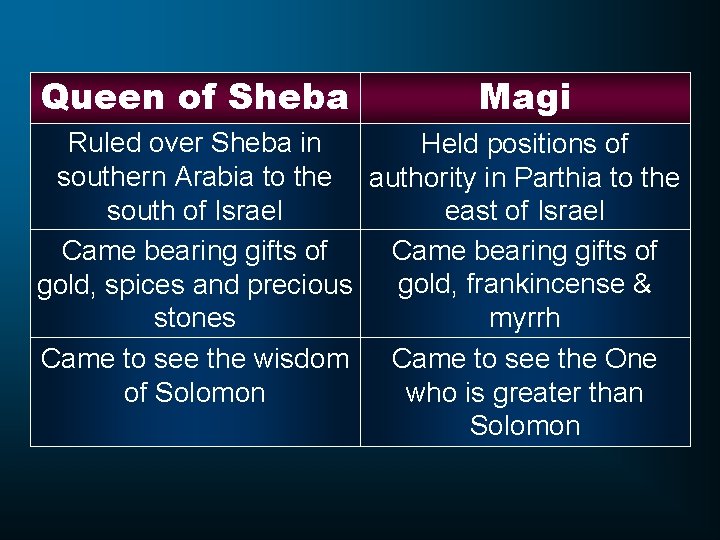 | Queen of Sheba | Magi |
|---|---|
| Ruled over Sheba in southern Arabia to the south of Israel | Held positions of authority in Parthia to the east of Israel |
| Came bearing gifts of gold, spices and precious stones | Came bearing gifts of gold, frankincense & myrrh |
| Came to see the wisdom of Solomon | Came to see the One who is greater than Solomon |